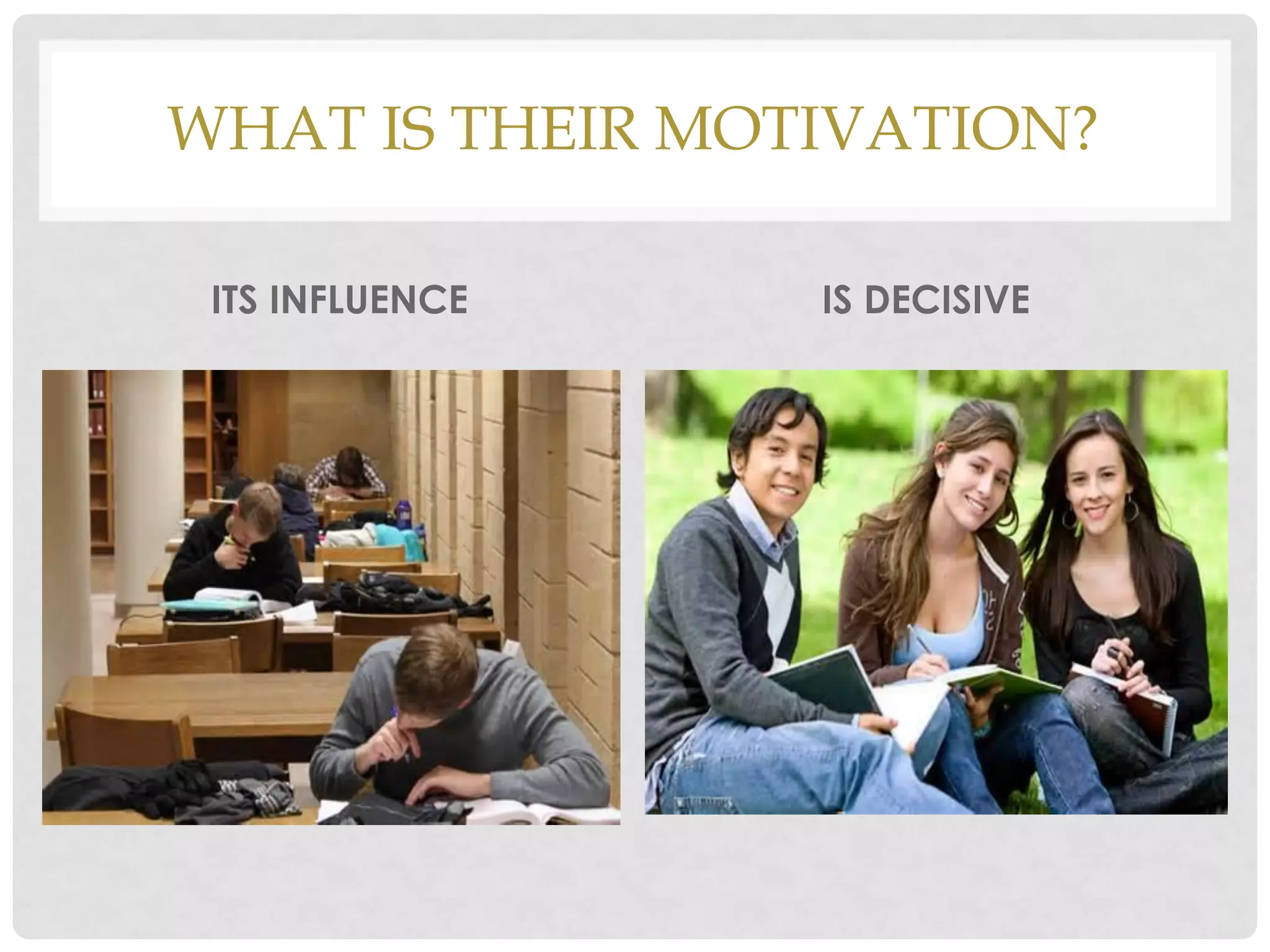 WHAT IS THEIR MOTIVATION?

ITS INFLUENCE

IS DECISIVE